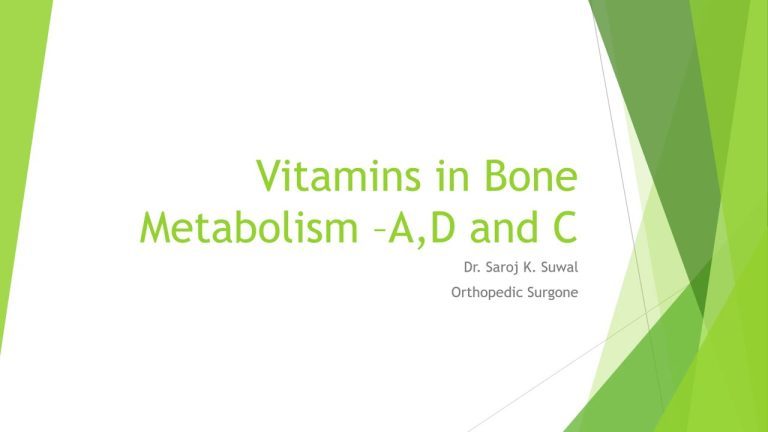 Vitamins in Bone Metabolism –A,D and C

Dr. Saroj K. Suwal

Orthopedic Surgone